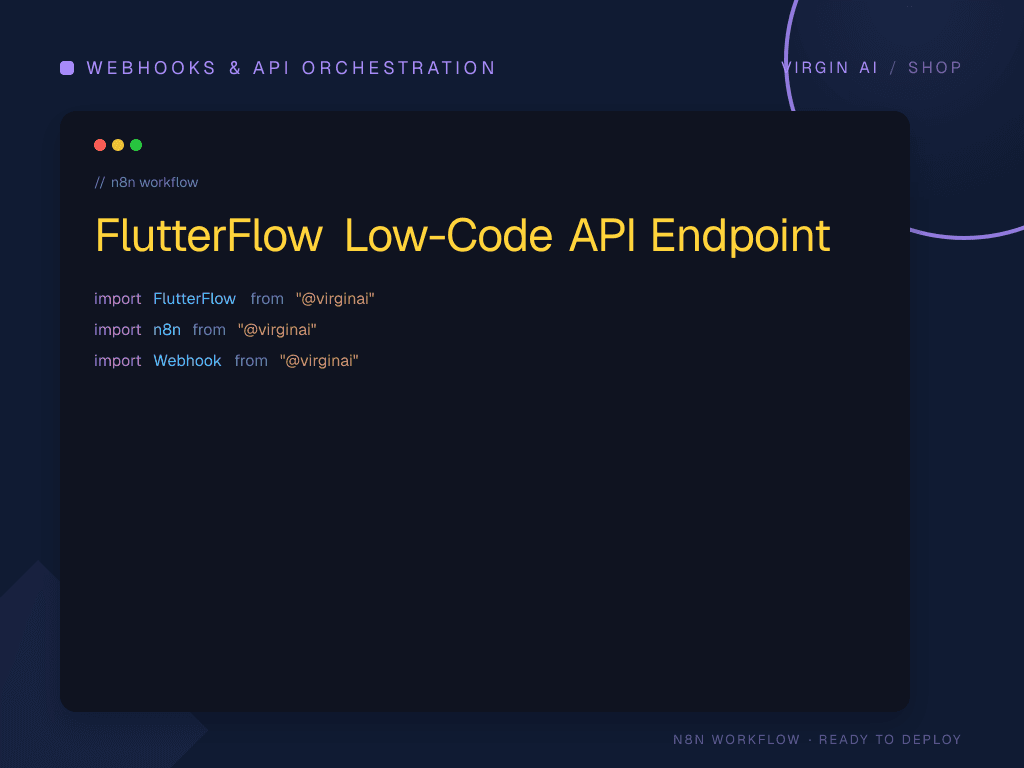 WEBHOOKS & API ORCHESTRATION

VIRGIN AI / SHOP

// n8n workflow

FlutterFlow Low-Code API Endpoint

import FlutterFlow from "@virginai"
import n8n from "@virginai"
import Webhook from "@virginai"

N8N WORKFLOW · READY TO DEPLOY